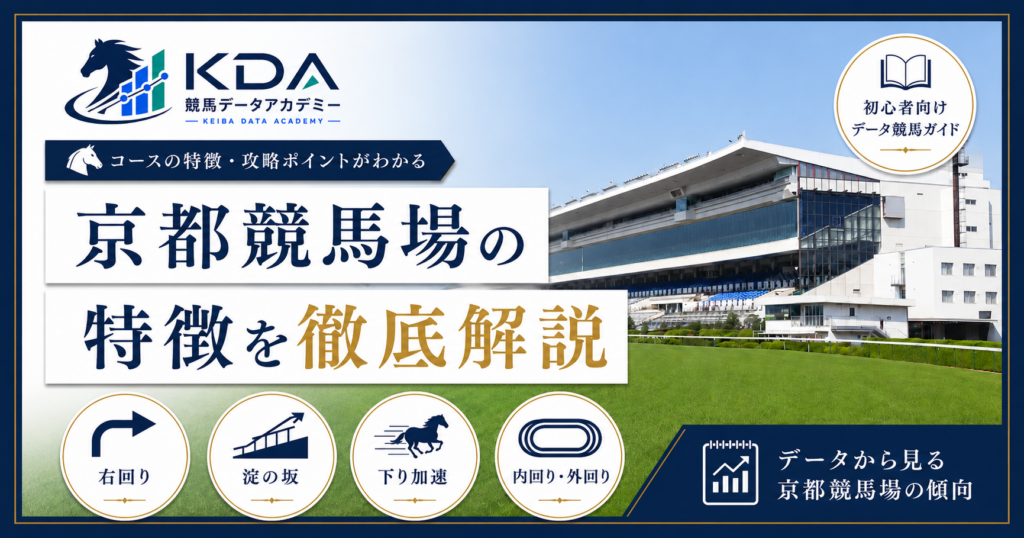 KDA
競馬データアカデミー
KEIBA DATA ACADEMY

初心者向け
データ競馬ガイド

コースの特徴・攻略ポイントがわかる

京都競馬場の
特徴を徹底解説

右回り

淀の坂

下り加速

内回り・外回り

データから見る
京都競馬場の傾向